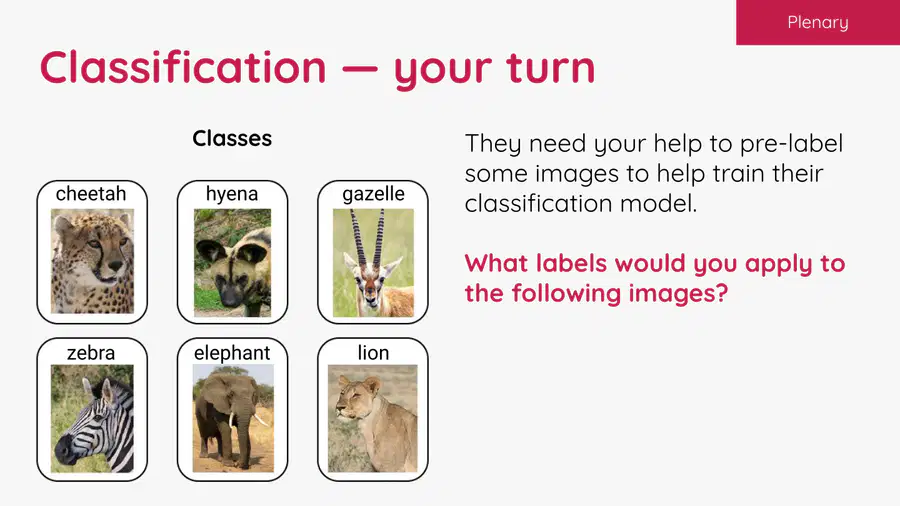 Plenary

Classification — your turn

Classes

cheetah

hyena

gazelle

zebra

elephant

lion

They need your help to pre-label some images to help train their classification model.

What labels would you apply to the following images?